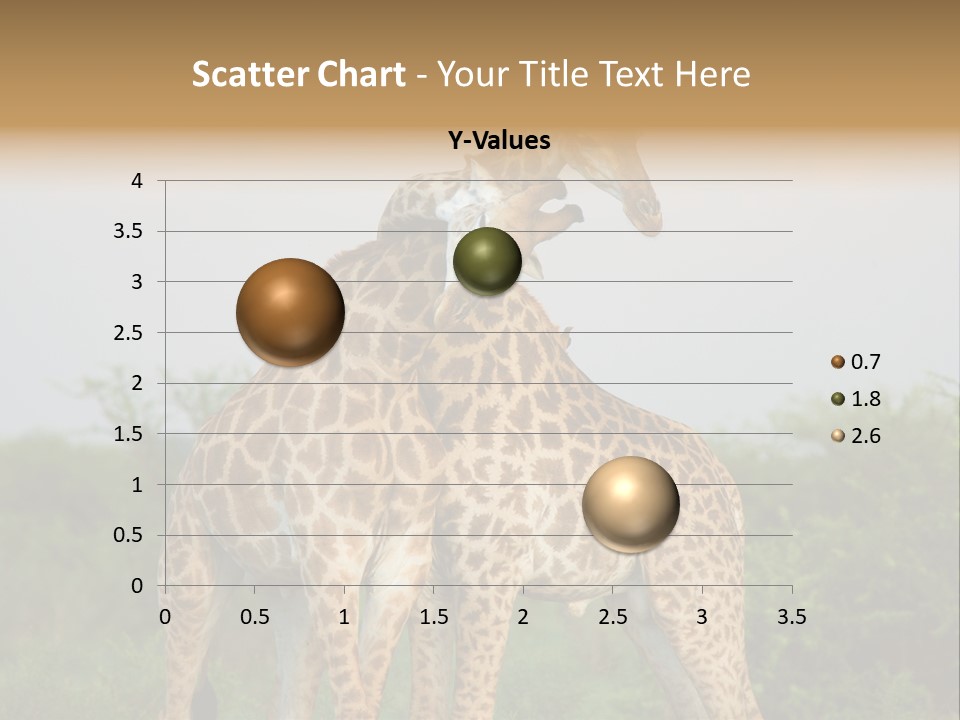 Scatter Chart - Your Title Text Here

Y-Values

4
3.5
3
2.5
2
1.5
1
0.5
0

0 0.5 1 1.5 2 2.5 3 3.5

0.7
1.8
2.6